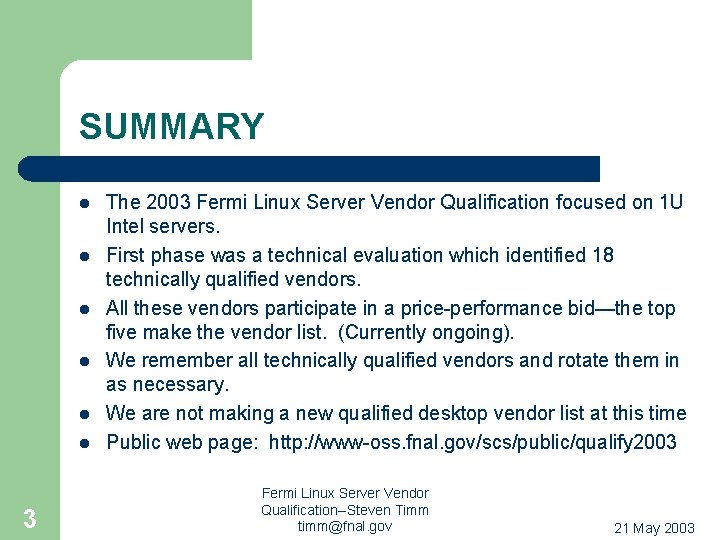 SUMMARY

- The 2003 Fermi Linux Server Vendor Qualification focused on 1U Intel servers.
- First phase was a technical evaluation which identified 18 technically qualified vendors.
- All these vendors participate in a price-performance bid—the top five make the vendor list. (Currently ongoing).
- We remember all technically qualified vendors and rotate them in as necessary.
- We are not making a new qualified desktop vendor list at this time
- Public web page: http://www-oss.fnal.gov/scs/public/qualify2003

3

Fermi Linux Server Vendor Qualification–Steven Timm timm@fnal.gov

21 May 2003